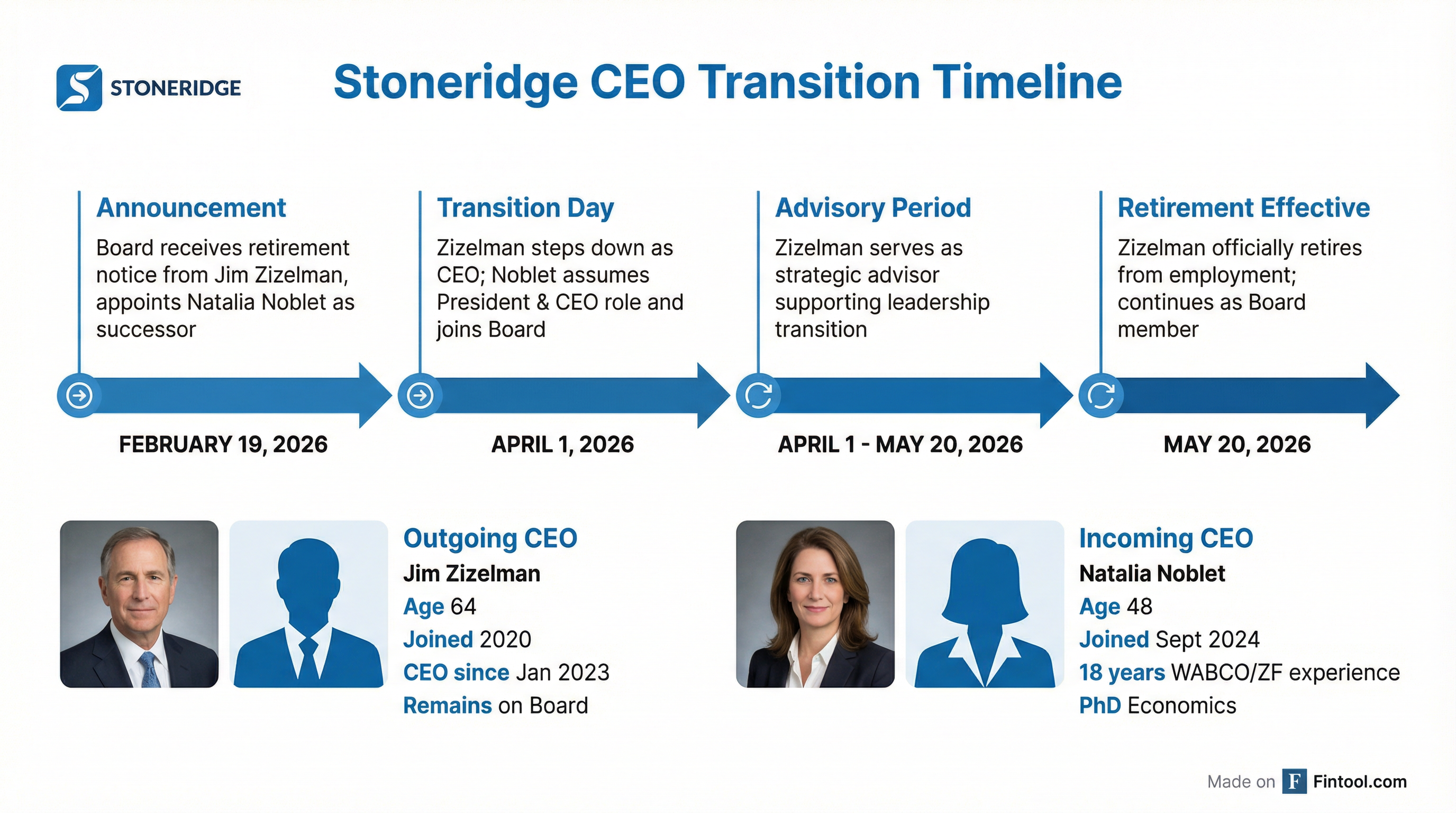 STONERIDGE

Stoneridge CEO Transition Timeline

Announcement
Board receives retirement notice from Jim Zizelman, appoints Natalia Noblet as successor

FEBRUARY 19, 2026

Transition Day
Zizelman steps down as CEO; Noblet assumes President & CEO role and joins Board

APRIL 1, 2026

Advisory Period
Zizelman serves as strategic advisor supporting leadership transition

APRIL 1 - MAY 20, 2026

Retirement Effective
Zizelman officially retires from employment; continues as Board member

MAY 20, 2026

Outgoing CEO
Jim Zizelman
Age 64
Joined 2020
CEO since Jan 2023
Remains on Board

Incoming CEO
Natalia Noblet
Age 48
Joined Sept 2024
18 years WABCO/ZF experience
PhD Economics

Made on F Fintool.com